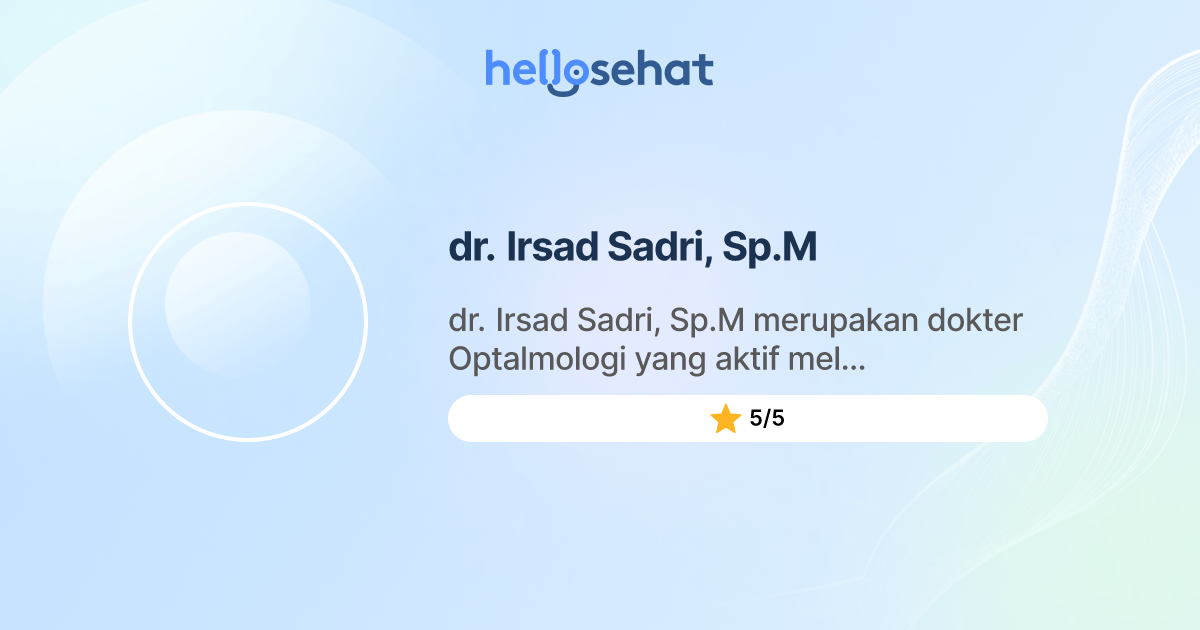 hellosehat

dr. Irsad Sadri, Sp.M

dr. Irsad Sadri, Sp.M merupakan dokter Optalmologi yang aktif mel...

5/5